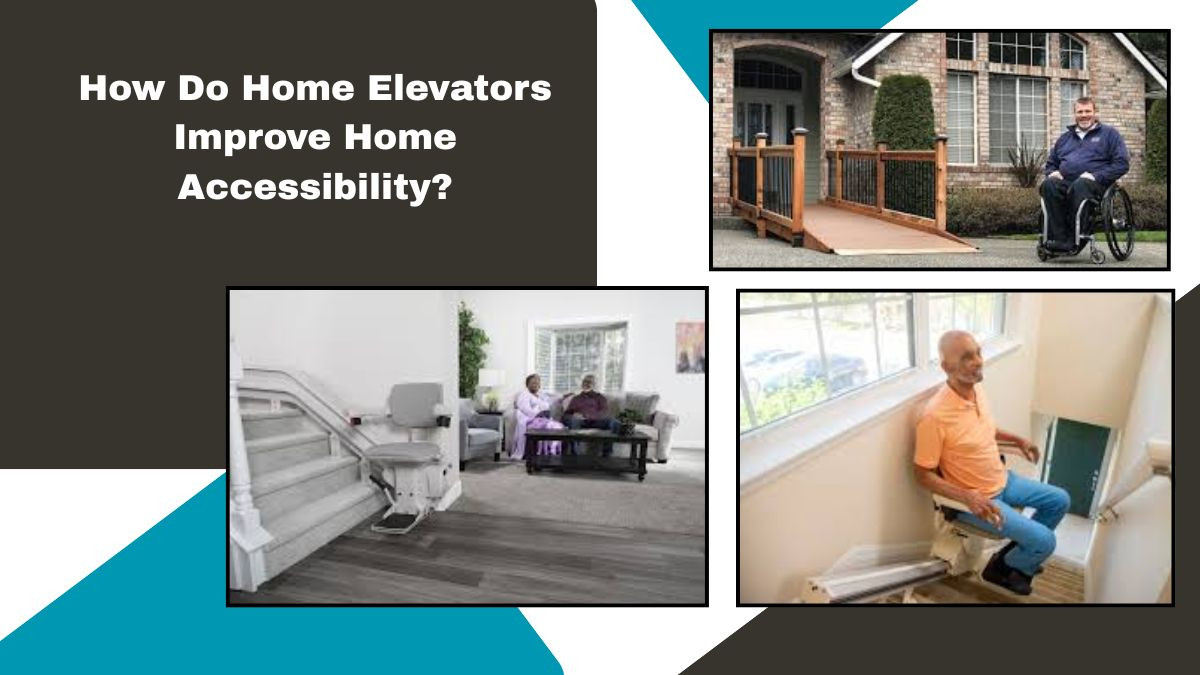 How Do Home Elevators Improve Home Accessibility?